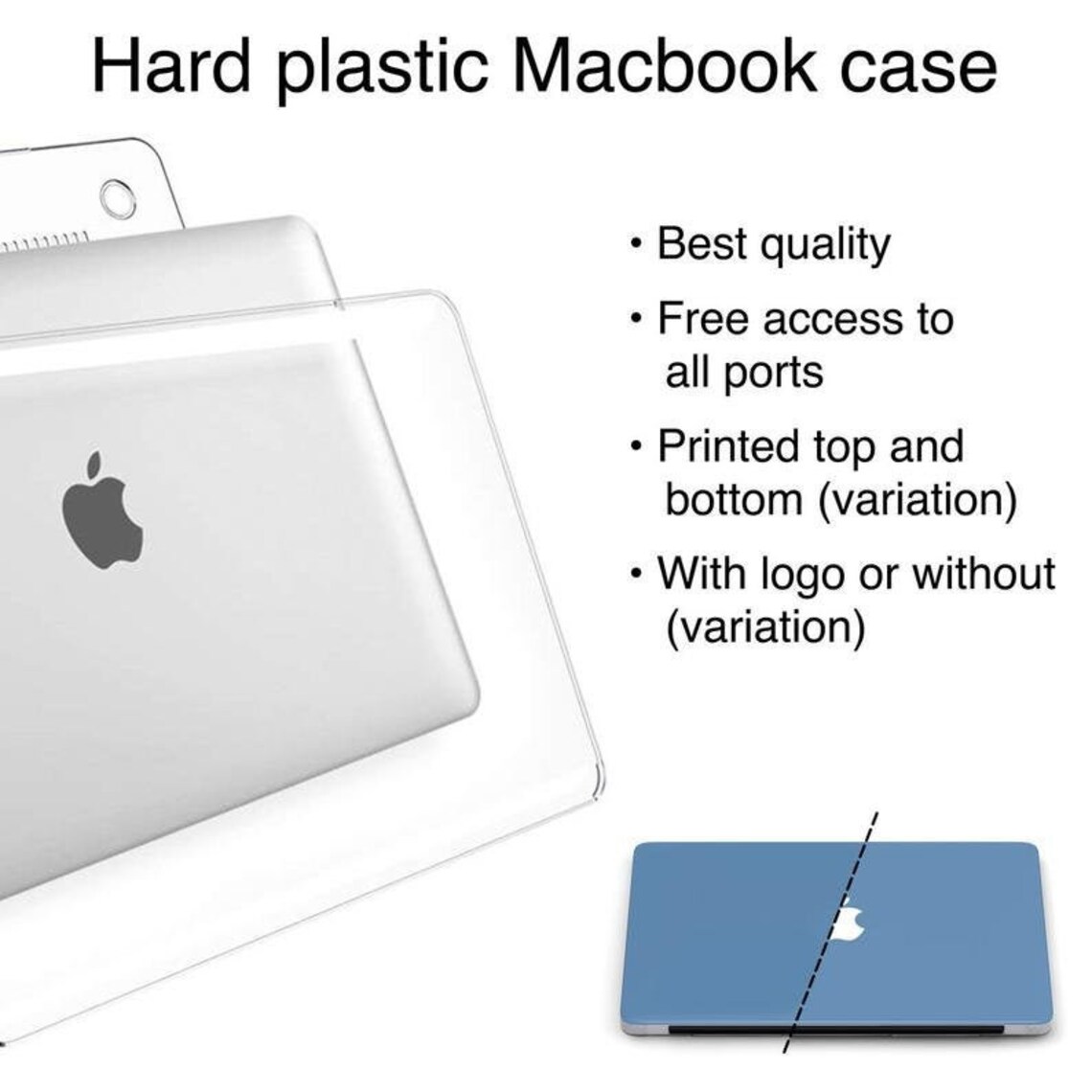 Hard plastic Macbook case

• Best quality
• Free access to all ports
• Printed top and bottom (variation)
• With logo or without (variation)